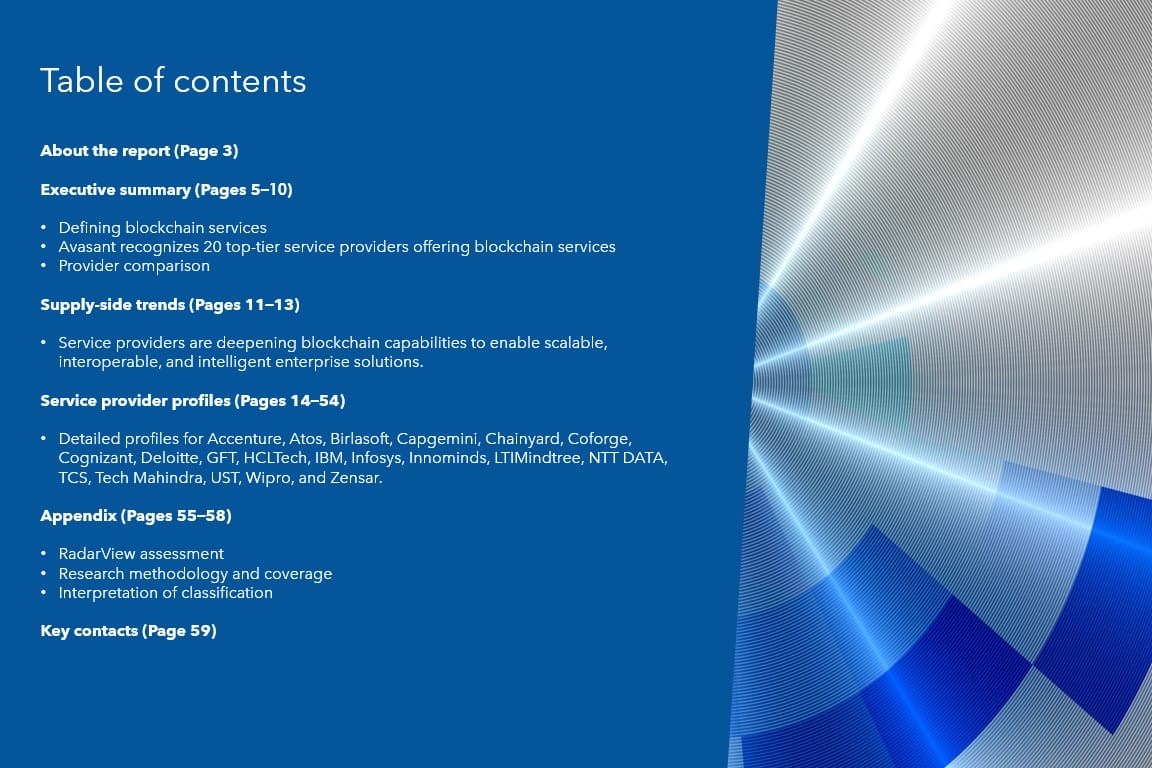 Table of contents

About the report (Page 3)

Executive summary (Pages 5–10)

• Defining blockchain services
• Avasant recognizes 20 top-tier service providers offering blockchain services
• Provider comparison

Supply-side trends (Pages 11–13)

• Service providers are deepening blockchain capabilities to enable scalable, interoperable, and intelligent enterprise solutions.

Service provider profiles (Pages 14–54)

• Detailed profiles for Accenture, Atos, Birlasoft, Capgemini, Chainyard, Coforge, Cognizant, Deloitte, GFT, HCLTech, IBM, Infosys, Innominds, LTIMindtree, NTT DATA, TCS, Tech Mahindra, UST, Wipro, and Zensar.

Appendix (Pages 55–58)

• RadarView assessment
• Research methodology and coverage
• Interpretation of classification

Key contacts (Page 59)